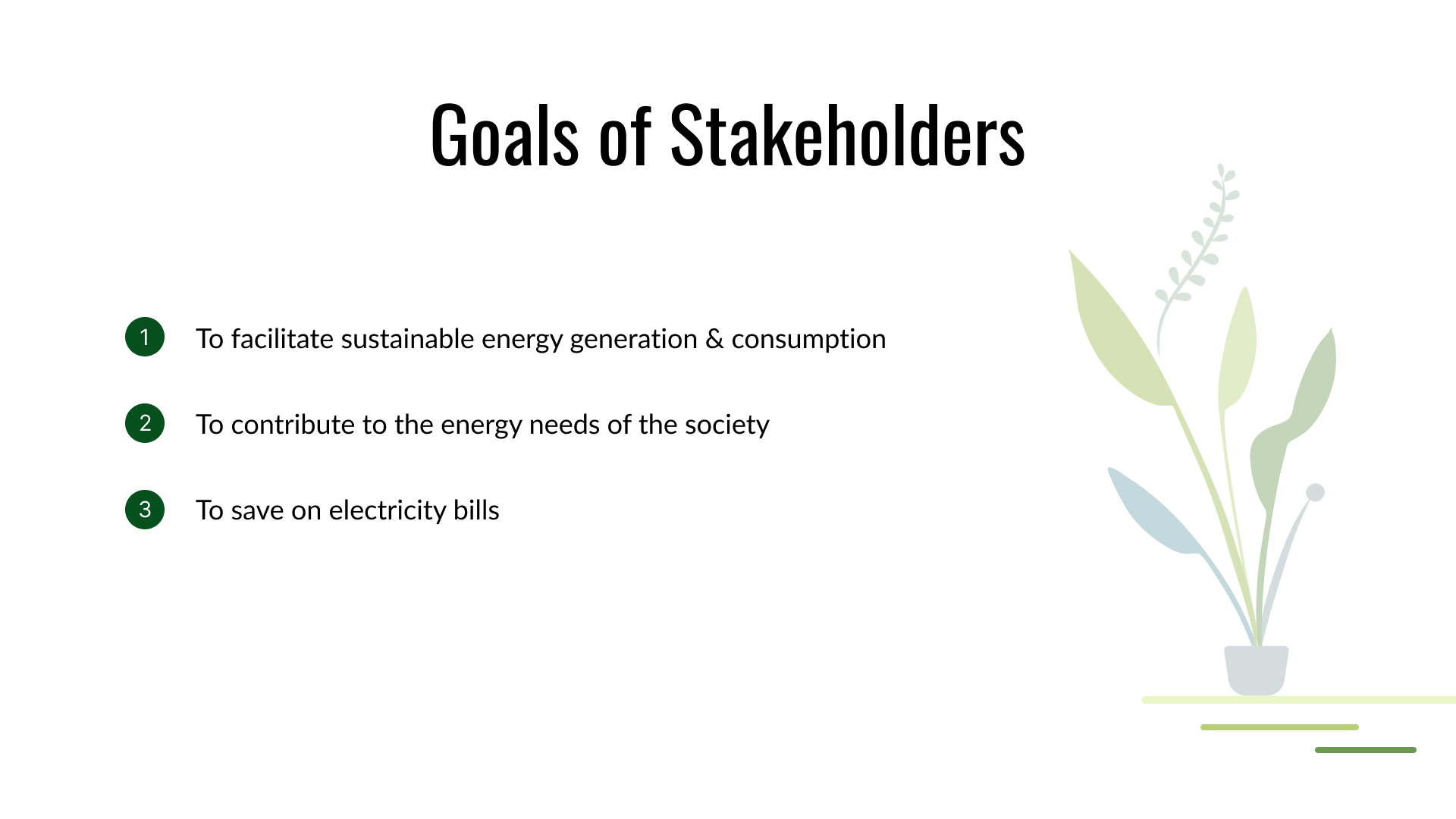 Goals of Stakeholders

1 To facilitate sustainable energy generation & consumption

2 To contribute to the energy needs of the society

3 To save on electricity bills